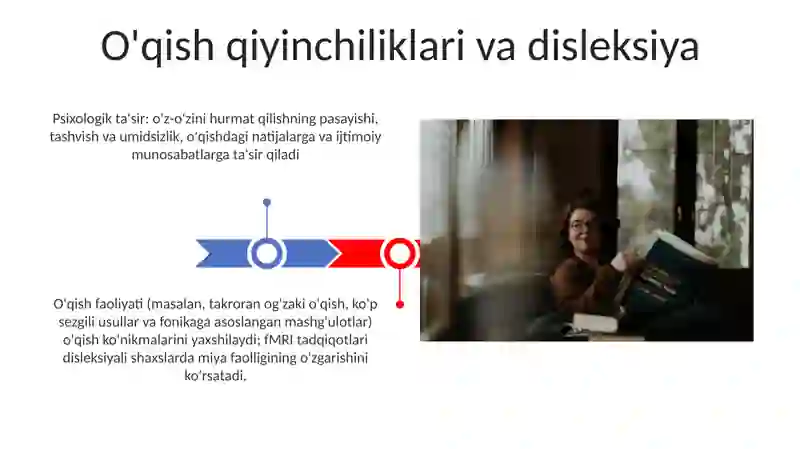 O'qish qiyinchiliklari va disleksiya

Psixologik ta'sir: o'z-o'zini hurmat qilishning pasayishi, tashvish va umidsizlik, o'qishdagi natijalarga va ijtimoiy munosabatlarga ta'sir qiladi

O'qish faoliyati (masalan, takroran og'zaki o'qish, ko'p sezgili usullar va fonikaga asoslangan mashg'ulotlar) o'qish ko'nikmalarini yaxshilaydi; fMRI tadqiqotlari disleksiyali shaxslarda miya faolligining o'zgarishini ko'rsatadi.